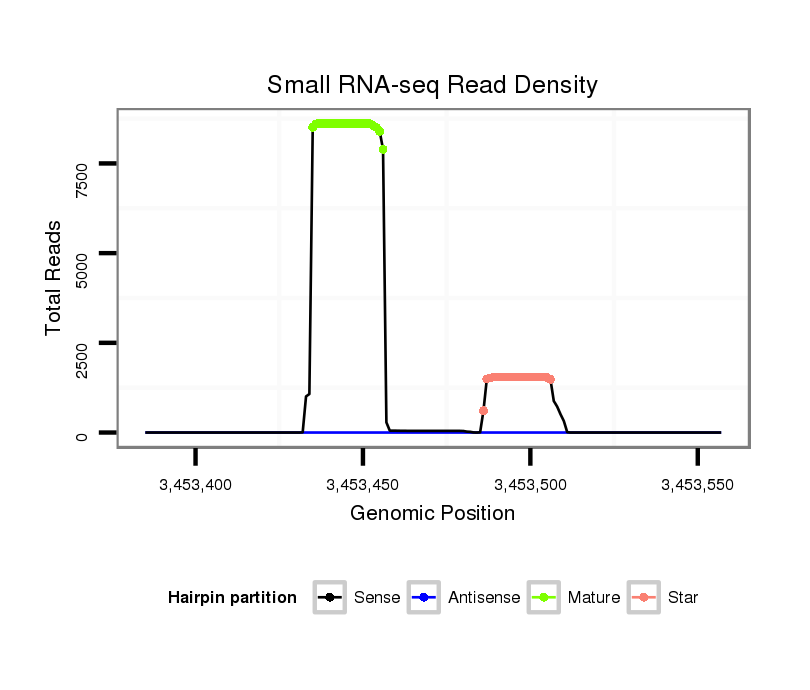 Small RNA-seq Read Density

Total Reads

7500
5000
2500
0

3,453,400
3,453,450
3,453,500
3,453,550

Genomic Position

Hairpin partition Sense Antisense Mature Star